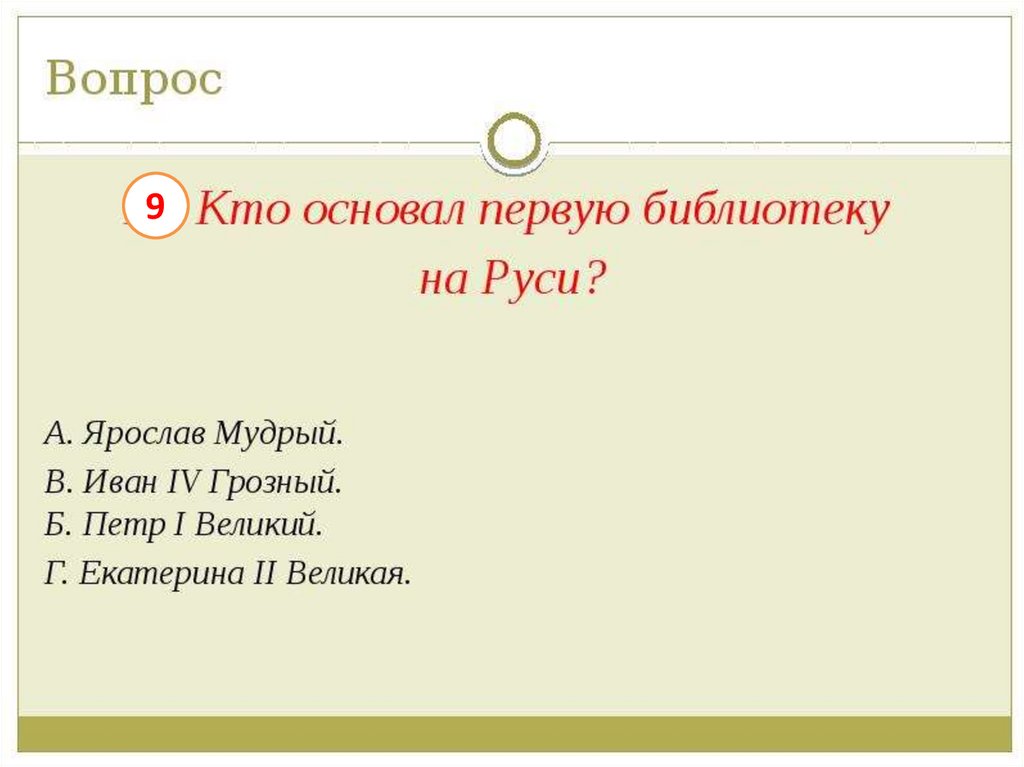 Вопрос

9 Кто основал первую библиотеку на Руси?

А. Ярослав Мудрый.
В. Иван IV Грозный.
Б. Петр I Великий.
Г. Екатерина II Великая.